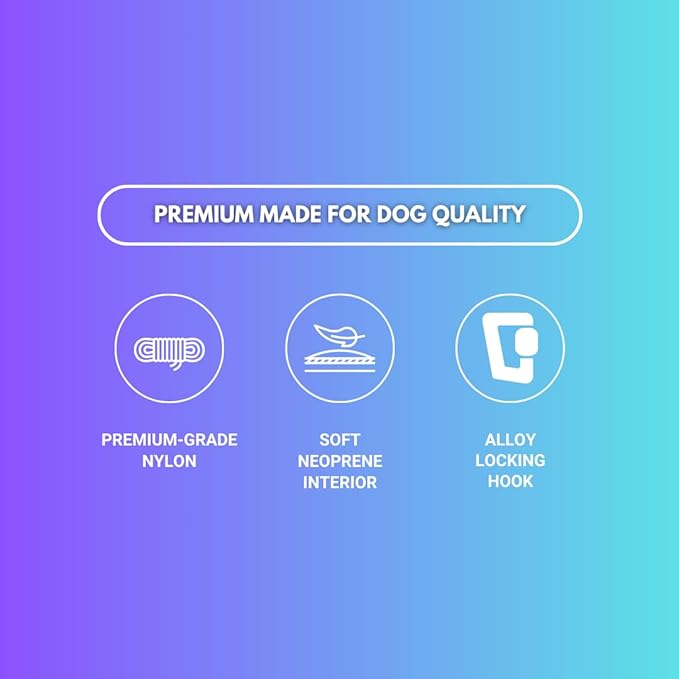 PREMIUM MADE FOR DOG QUALITY

PREMIUM-GRADE NYLON

SOFT NEOPRENE INTERIOR

ALLOY LOCKING HOOK